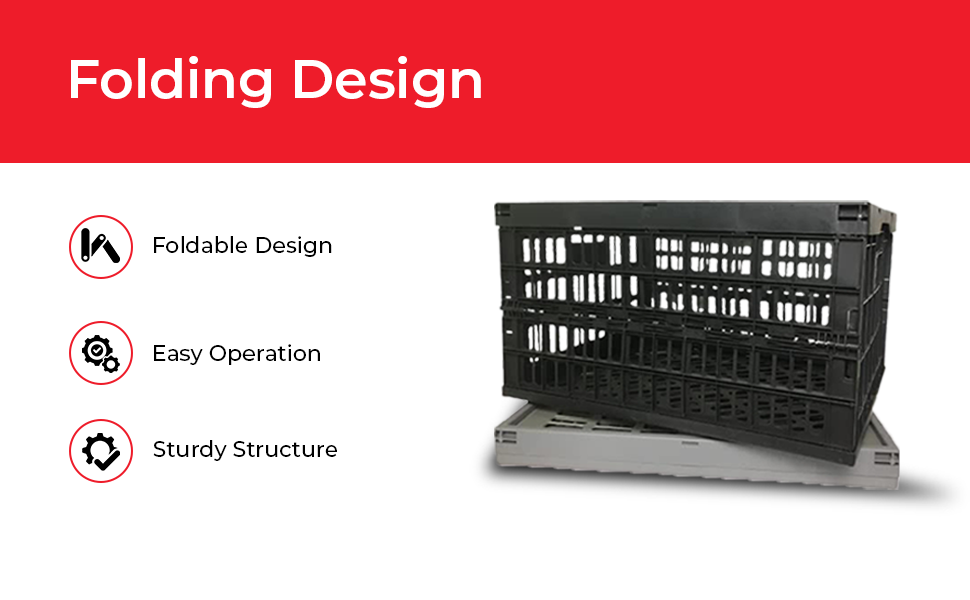 Folding Design

Foldable Design

Easy Operation

Sturdy Structure